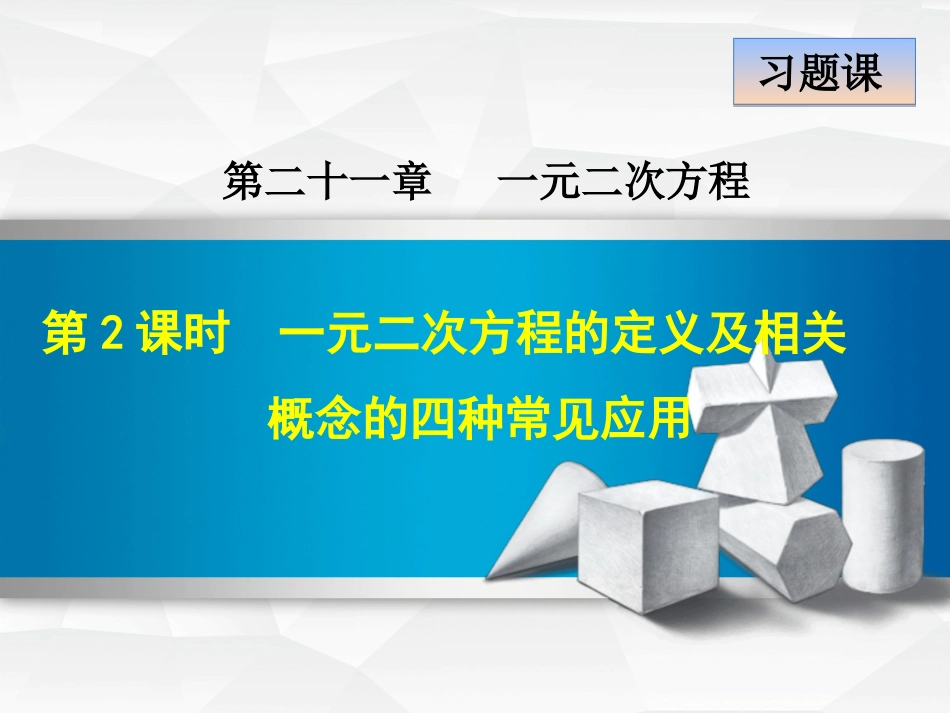 习题课

第二十一章　一元二次方程

第 2 课时　一元二次方程的定义及相关概念的四种常见应用